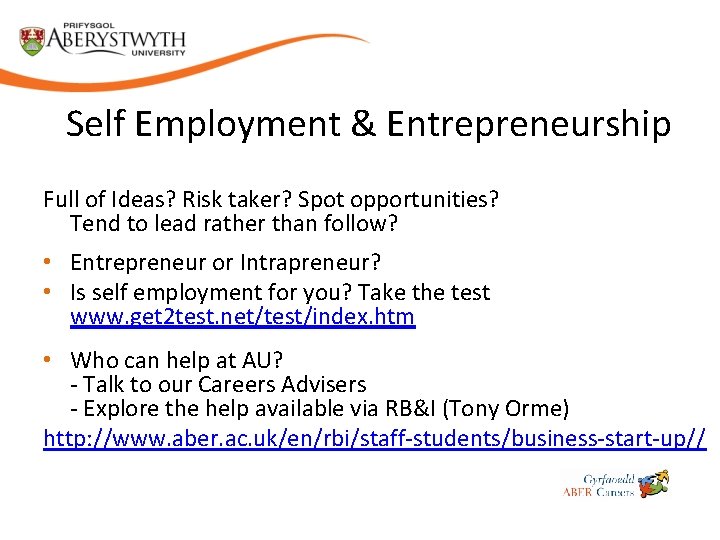 PRIFYSGOL
ABERYSTWYTH
UNIVERSITY

Self Employment & Entrepreneurship

Full of Ideas? Risk taker? Spot opportunities? Tend to lead rather than follow?

• Entrepreneur or Intrapreneur?
• Is self employment for you? Take the test www.get2test.net/test/index.htm

• Who can help at AU?
- Talk to our Careers Advisers
- Explore the help available via RB&I (Tony Orme)

http://www.aber.ac.uk/en/rbi/staff-students/business-start-up//

Gyrfaoedd
ABER Careers